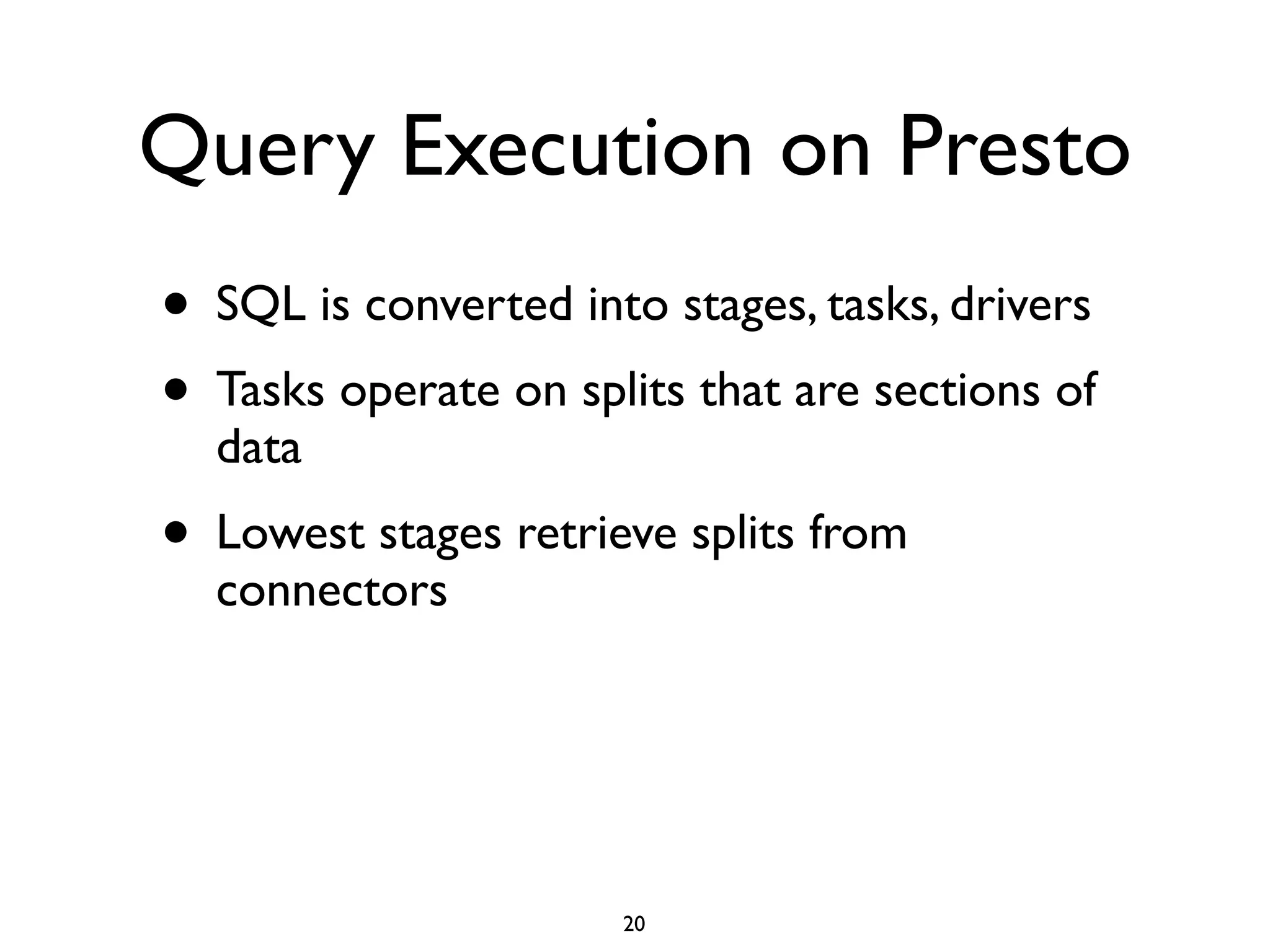 Query Execution on Presto

• SQL is converted into stages, tasks, drivers

• Tasks operate on splits that are sections of data

• Lowest stages retrieve splits from connectors

20